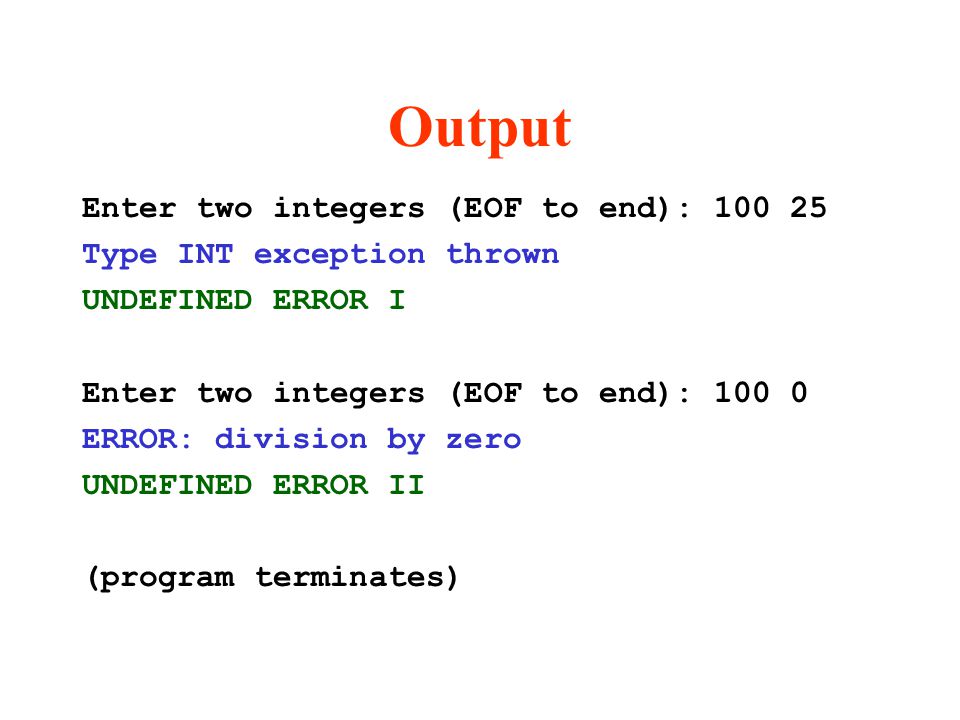 Output

Enter two integers (EOF to end): 100 25
Type INT exception thrown
UNDEFINED ERROR I

Enter two integers (EOF to end): 100 0
ERROR: division by zero
UNDEFINED ERROR II

(program terminates)